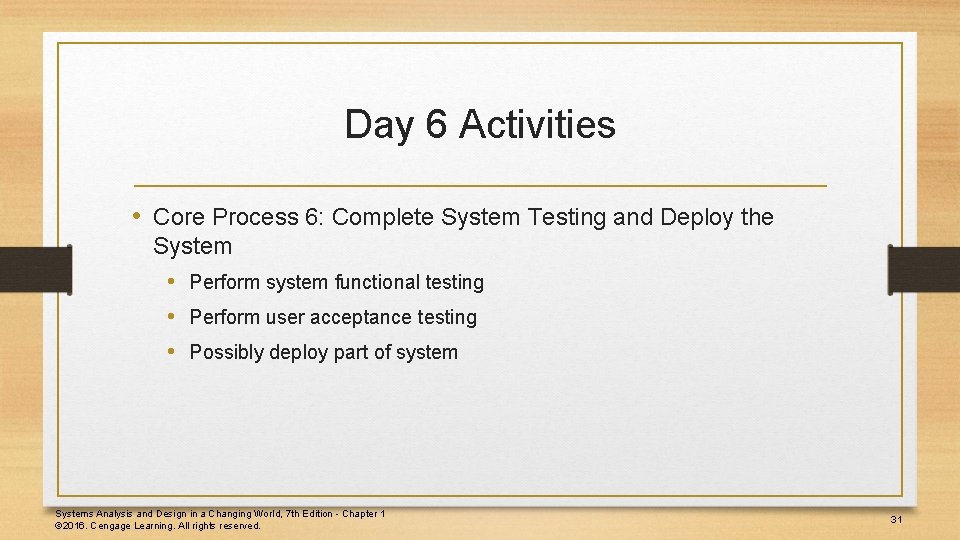 Day 6 Activities

• Core Process 6: Complete System Testing and Deploy the System
  • Perform system functional testing
  • Perform user acceptance testing
  • Possibly deploy part of system

Systems Analysis and Design in a Changing World, 7th Edition - Chapter 1
©2016. Cengage Learning. All rights reserved.

31